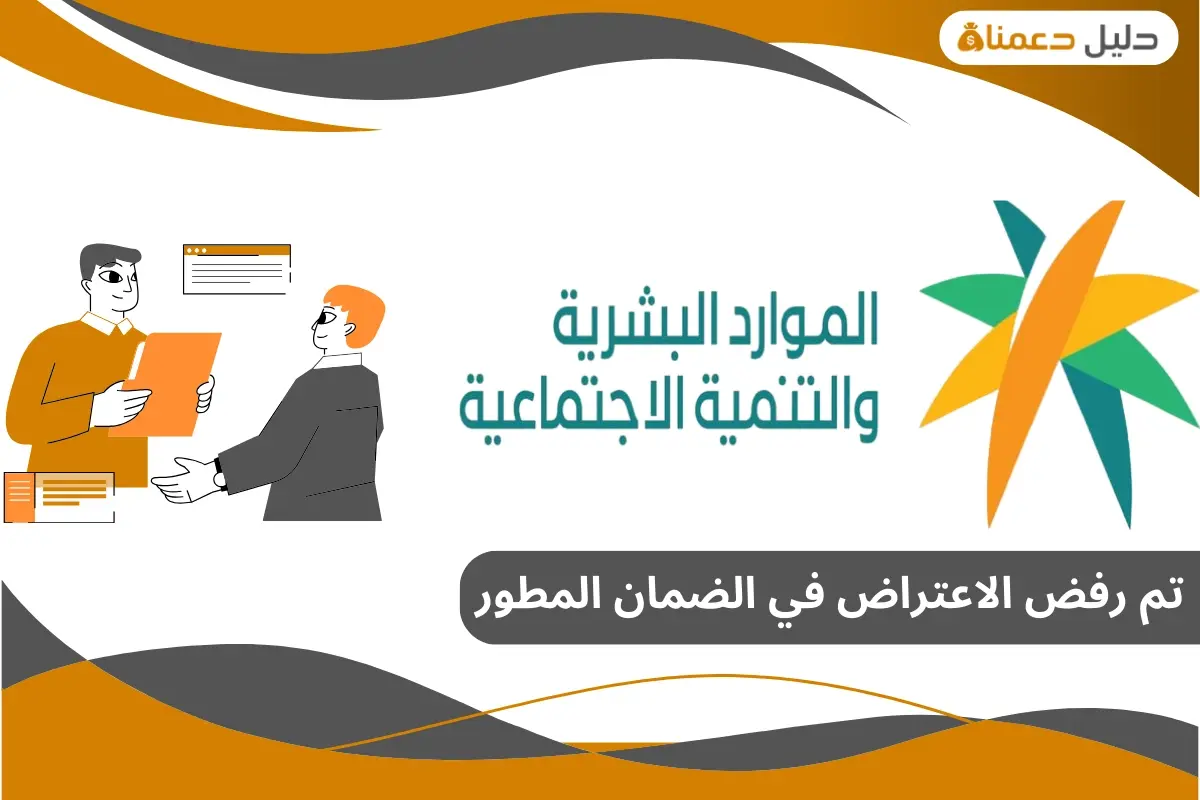 دليل دعمنا

الموارد البشرية
والتنمية الاجتماعية

تم رفض الاعتراض في الضمان المطور